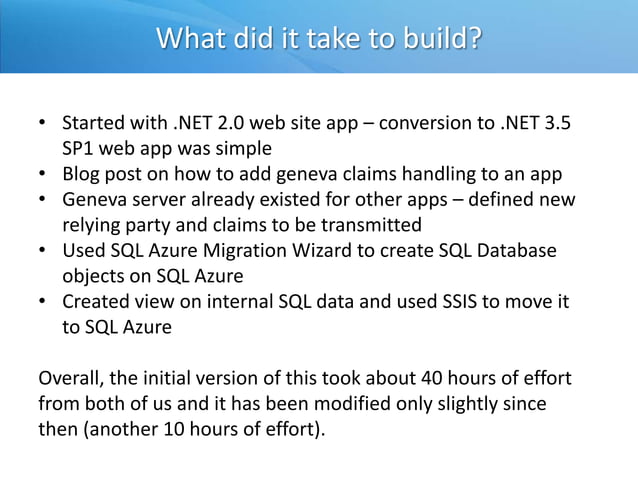 What did it take to build?

• Started with .NET 2.0 web site app – conversion to .NET 3.5 SP1 web app was simple
• Blog post on how to add geneva claims handling to an app
• Geneva server already existed for other apps – defined new relying party and claims to be transmitted
• Used SQL Azure Migration Wizard to create SQL Database objects on SQL Azure
• Created view on internal SQL data and used SSIS to move it to SQL Azure

Overall, the initial version of this took about 40 hours of effort from both of us and it has been modified only slightly since then (another 10 hours of effort).